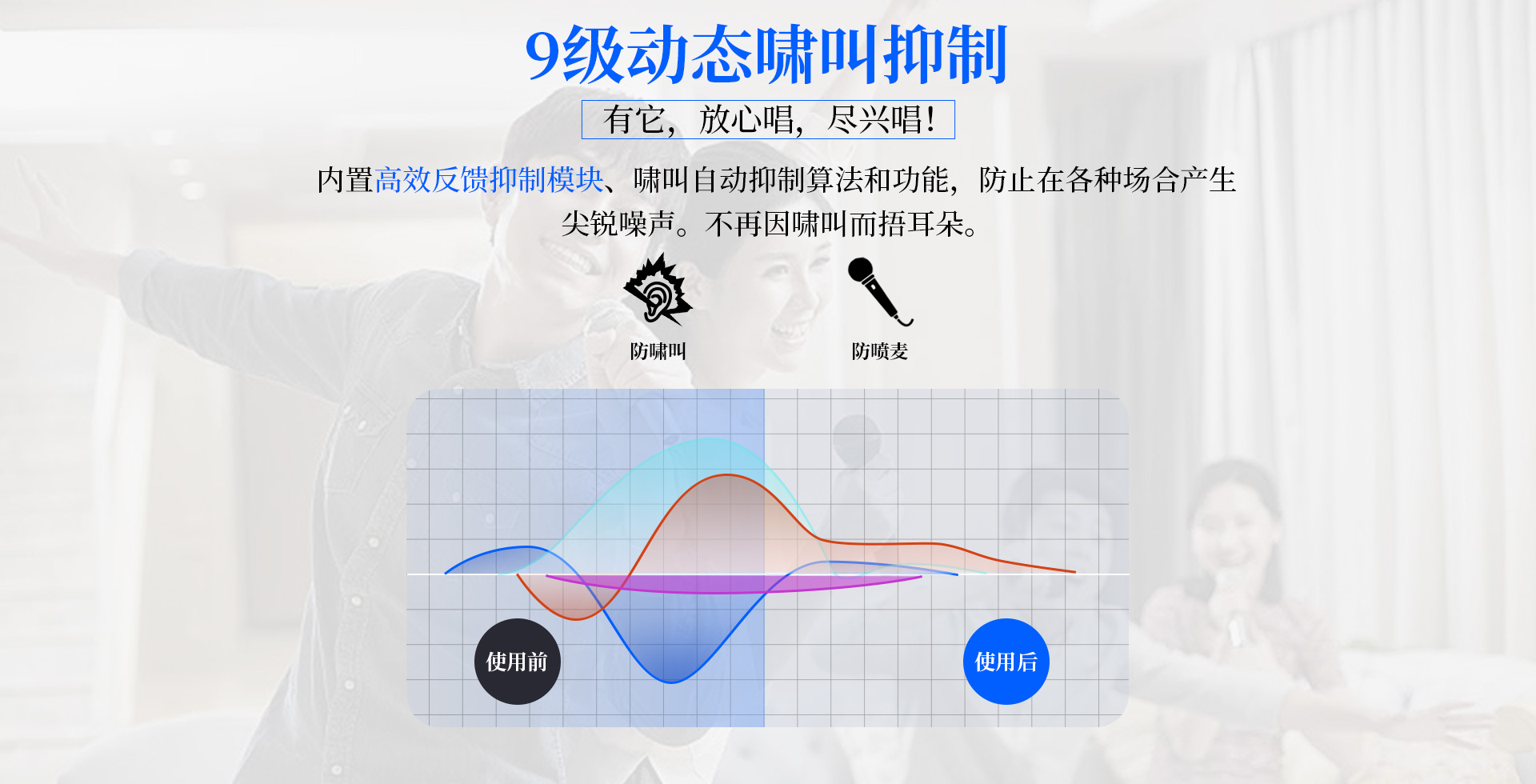 9级动态啸叫抑制

有它，放心唱，尽兴唱！

内置高效反馈抑制模块、啸叫自动抑制算法和功能，防止在各种场合产生尖锐噪声。不再因啸叫而捂耳朵。

防啸叫

防喷麦

使用前

使用后